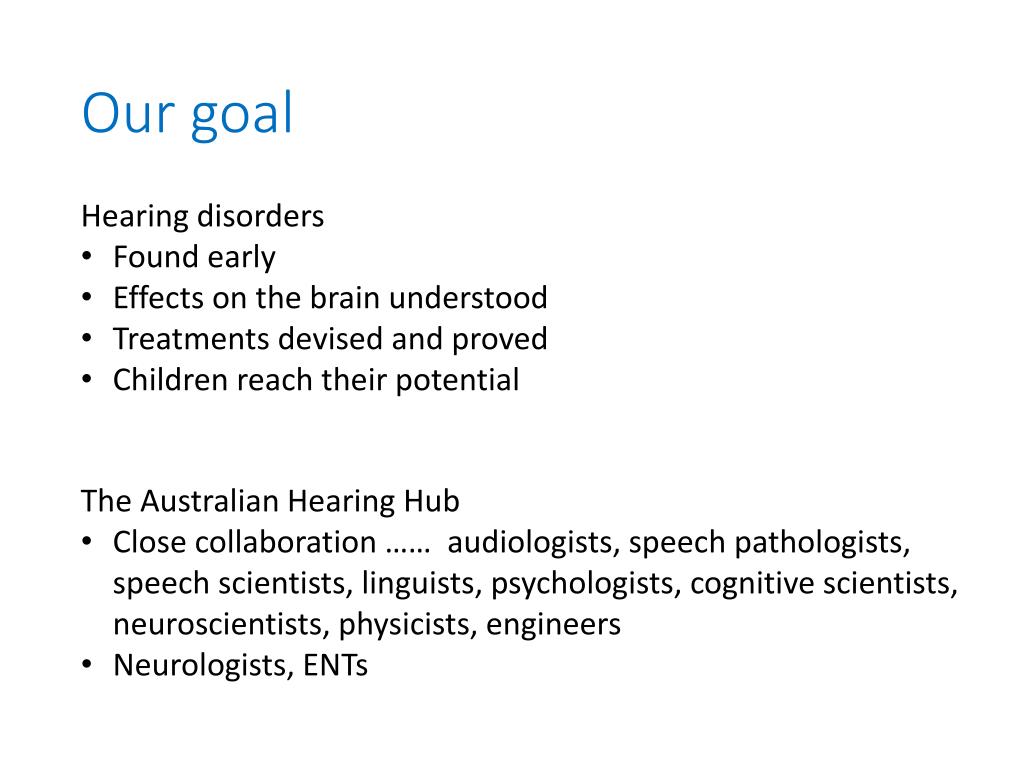 Our goal

Hearing disorders
• Found early
• Effects on the brain understood
• Treatments devised and proved
• Children reach their potential

The Australian Hearing Hub
• Close collaboration …… audiologists, speech pathologists, speech scientists, linguists, psychologists, cognitive scientists, neuroscientists, physicists, engineers
• Neurologists, ENTs